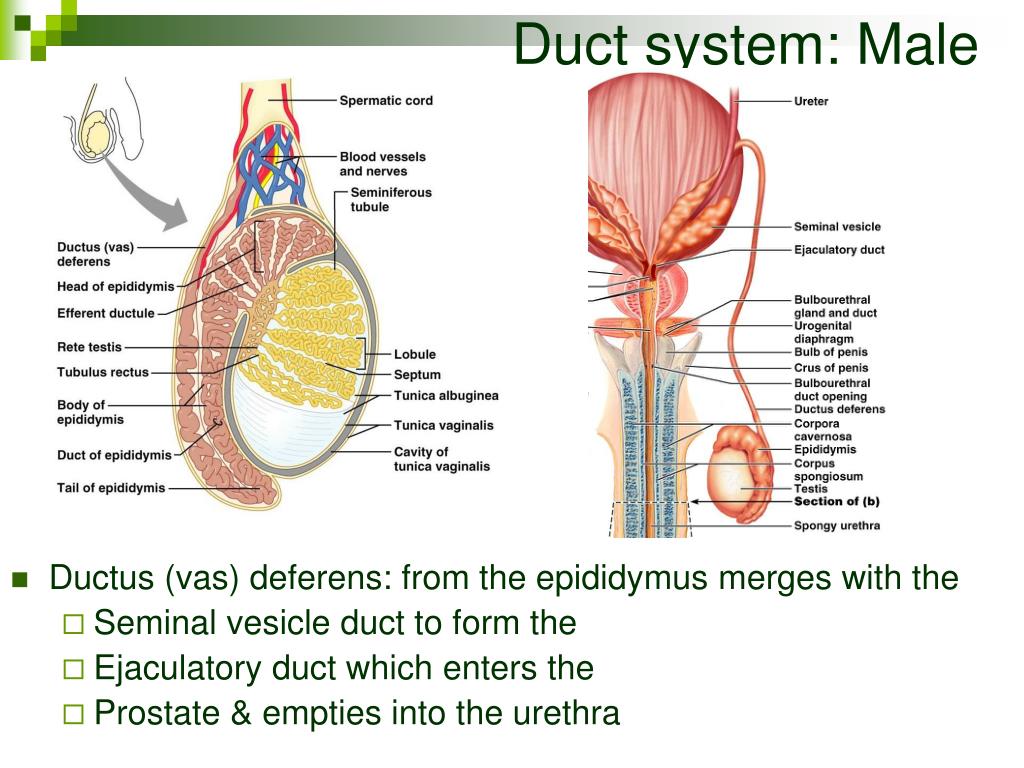 Duct system: Male

Spermatic cord
Blood vessels and nerves
Seminiferous tubule
Ductus (vas) deferens
Head of epididymis
Efferent ductule
Rete testis
Tubulus rectus
Body of epididymis
Duct of epididymis
Tail of epididymis
Lobule
Septum
Tunica albuginea
Tunica vaginalis
Cavity of tunica vaginalis

Ureter
Seminal vesicle
Ejaculatory duct
Bulbourethral gland and duct
Urogenital diaphragm
Bulb of penis
Crus of penis
Bulbourethral duct opening
Ductus deferens
Corpora cavernosa
Epididymis
Corpus spongiosum
Testis
Section of (b)
Spongy urethra

Ductus (vas) deferens: from the epididymus merges with the
Seminal vesicle duct to form the
Ejaculatory duct which enters the
Prostate & empties into the urethra